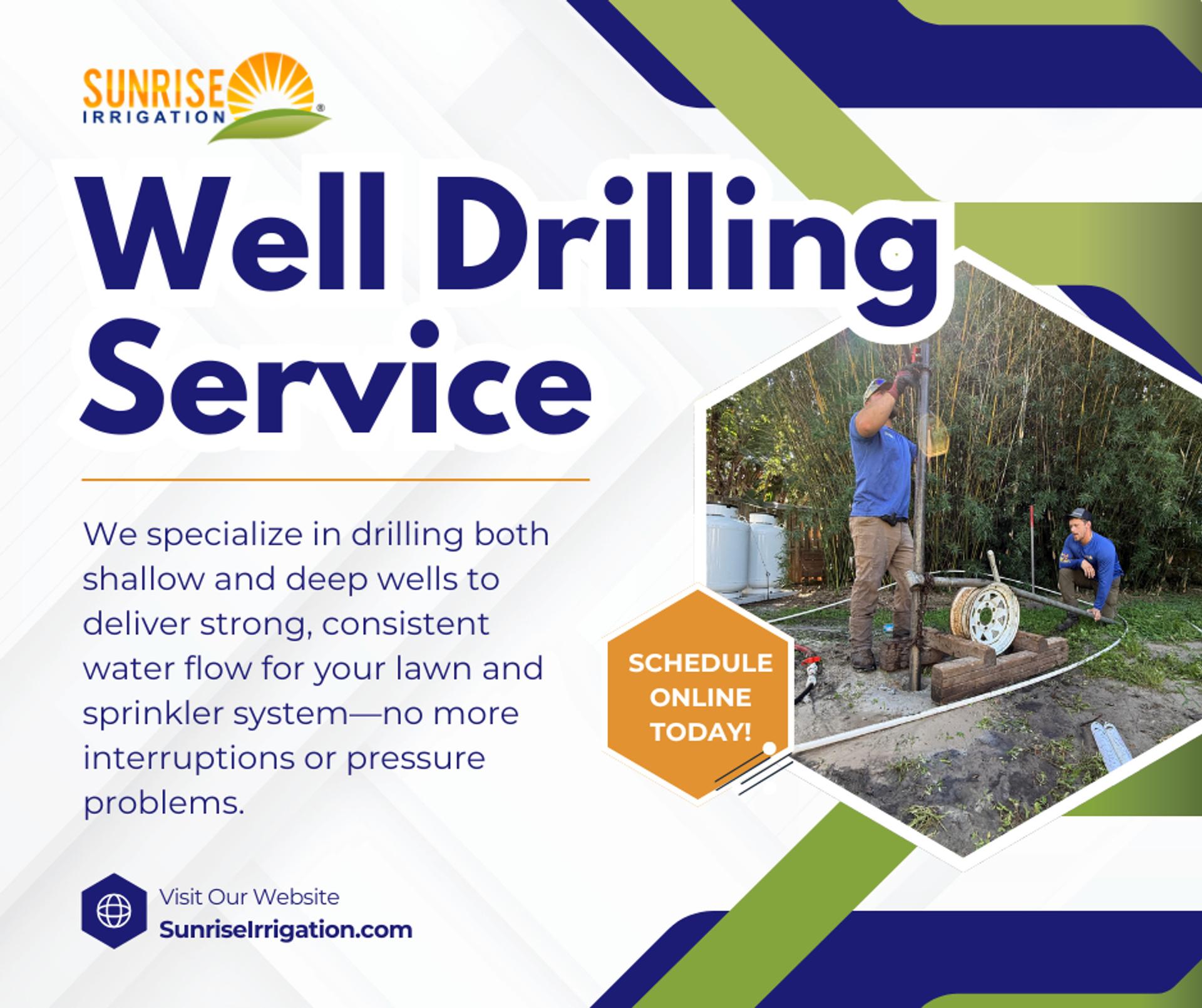 SUNRISE IRRIGATION®

Well Drilling Service

We specialize in drilling both shallow and deep wells to deliver strong, consistent water flow for your lawn and sprinkler system—no more interruptions or pressure problems.

SCHEDULE ONLINE TODAY!

Visit Our Website
SunriseIrrigation.com